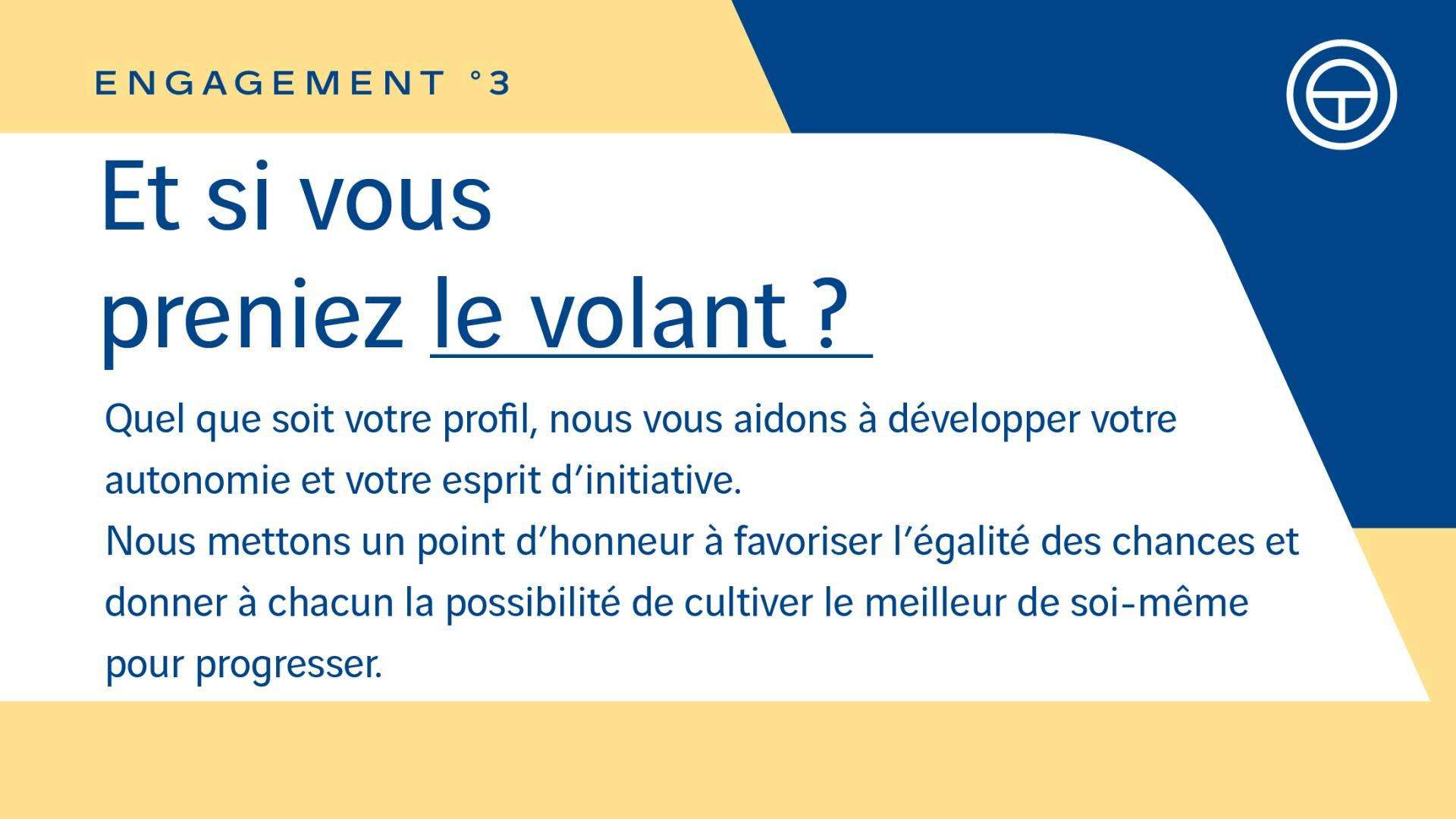 ENGAGEMENT °3

Et si vous preniez le volant ?

Quel que soit votre profil, nous vous aidons à développer votre autonomie et votre esprit d'initiative.
Nous mettons un point d'honneur à favoriser l'égalité des chances et donner à chacun la possibilité de cultiver le meilleur de soi-même pour progresser.